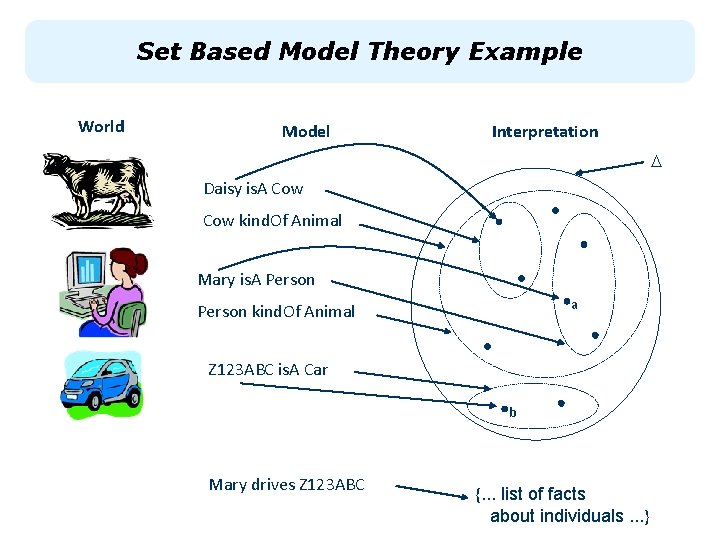 Set Based Model Theory Example

World

Model

Interpretation

$\Delta$

Daisy isA Cow

Cow kindOf Animal

Mary isA Person

Person kindOf Animal

Z123ABC isA Car

a

b

Mary drives Z123ABC

{... list of facts about individuals ...}